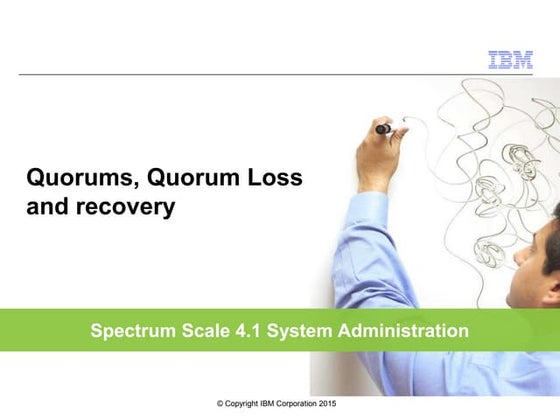 IBM

Quorums, Quorum Loss and recovery

Spectrum Scale 4.1 System Administration

© Copyright IBM Corporation 2015